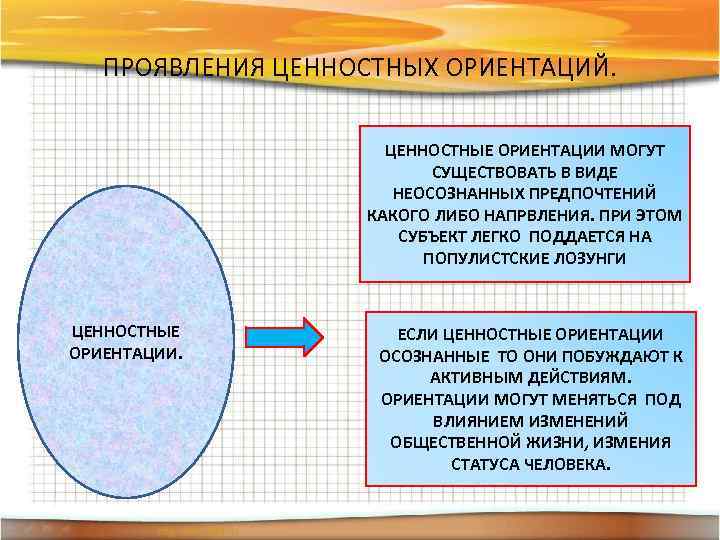 ПРОЯВЛЕНИЯ ЦЕННОСТНЫХ ОРИЕНТАЦИЙ.

ЦЕННОСТНЫЕ ОРИЕНТАЦИИ.

ЦЕННОСТНЫЕ ОРИЕНТАЦИИ МОГУТ СУЩЕСТВОВАТЬ В ВИДЕ НЕОСОЗНАННЫХ ПРЕДПОЧТЕНИЙ КАКОГО ЛИБО НАПРВЛЕНИЯ. ПРИ ЭТОМ СУБЪЕКТ ЛЕГКО ПОДДАЕТСЯ НА ПОПУЛИСТСКИЕ ЛОЗУНГИ

ЕСЛИ ЦЕННОСТНЫЕ ОРИЕНТАЦИИ ОСОЗНАННЫЕ ТО ОНИ ПОБУЖДАЮТ К АКТИВНЫМ ДЕЙСТВИЯМ. ОРИЕНТАЦИИ МОГУТ МЕНЯТЬСЯ ПОД ВЛИЯНИЕМ ИЗМЕНЕНИЙ ОБЩЕСТВЕННОЙ ЖИЗНИ, ИЗМЕНИЯ СТАТУСА ЧЕЛОВЕКА.